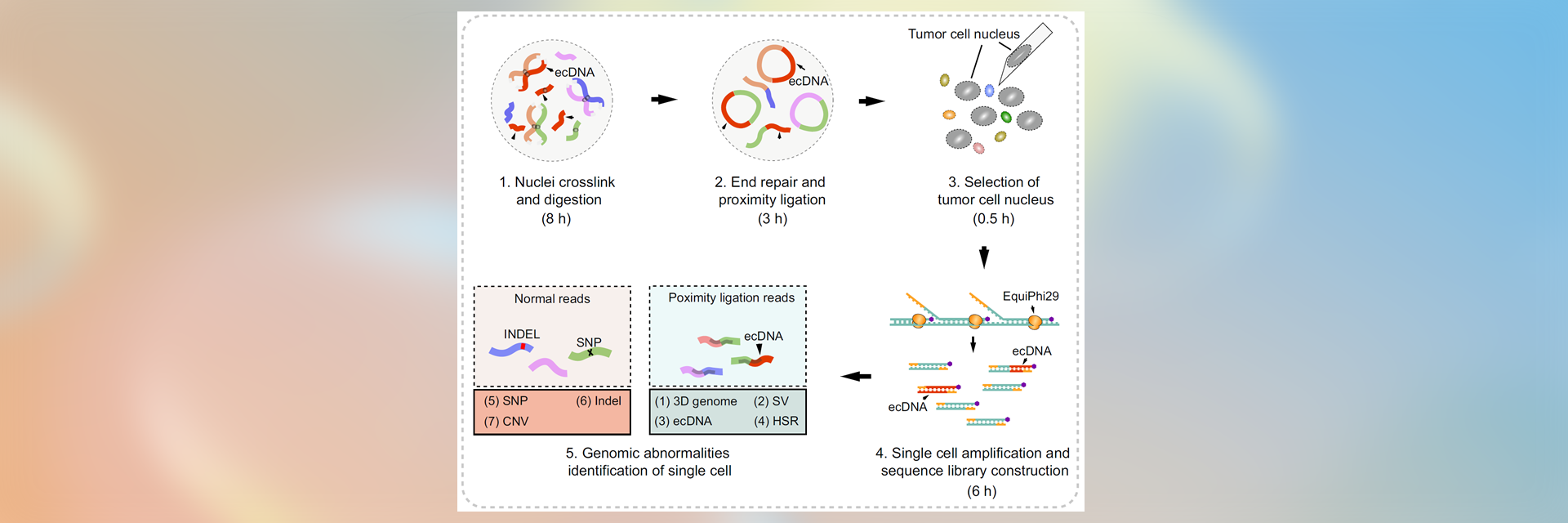 ecDNA

1. Nuclei crosslink and digestion (8 h)

ecDNA

2. End repair and proximity ligation (3 h)

Tumor cell nucleus

3. Selection of tumor cell nucleus (0.5 h)

EquiPhi29

ecDNA

ecDNA

4. Single cell amplification and sequence library construction (6 h)

Normal reads

INDEL

SNP

(5) SNP
(6) Indel
(7) CNV

Poximity ligation reads

ecDNA

(1) 3D genome
(2) SV
(3) ecDNA
(4) HSR

5. Genomic abnormalities identification of single cell